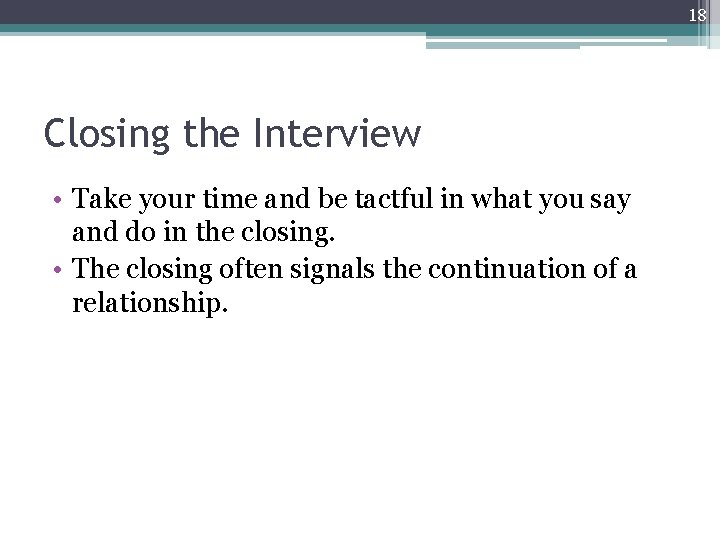 18

Closing the Interview

• Take your time and be tactful in what you say and do in the closing.
• The closing often signals the continuation of a relationship.